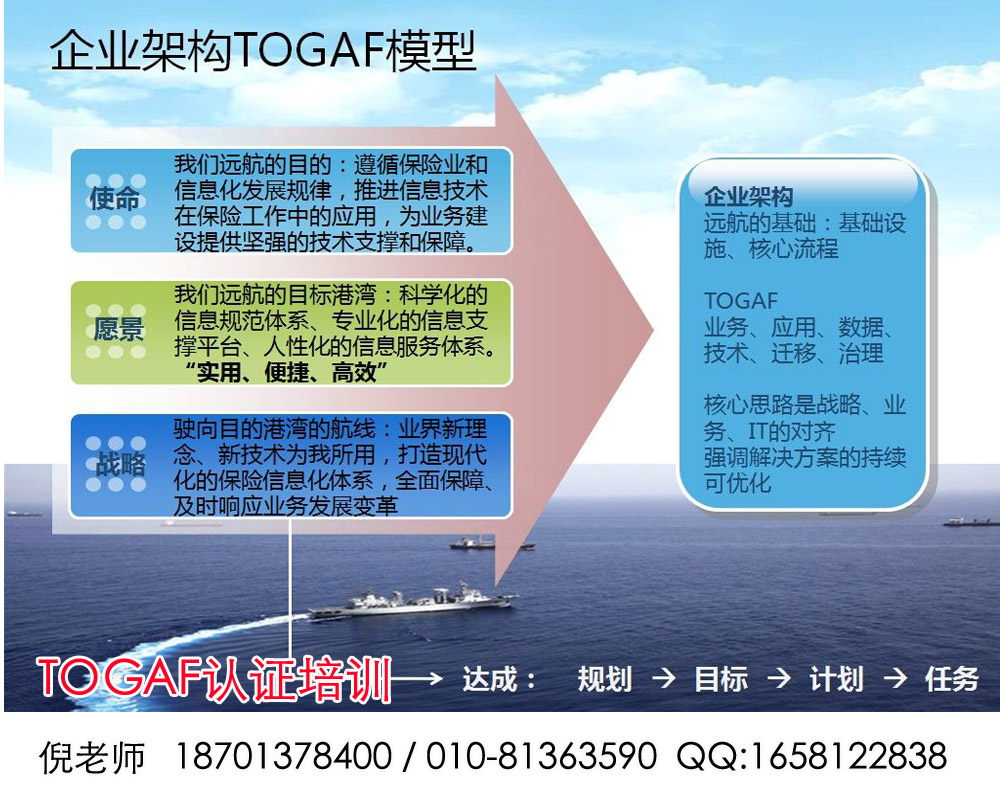 企业架构TOGAF模型

使命
我们远航的目的：遵循保险业和信息化发展规律，推进信息技术在保险工作中的应用，为业务建设提供坚强的技术支撑和保障。

愿景
我们远航的目标港湾：科学化的信息规范体系、专业化的信息支撑平台、人性化的信息服务体系。
“实用、便捷、高效”

战略
驶向目的港湾的航线：业界新理念、新技术为我所用，打造现代化的保险信息化体系，全面保障、及时响应业务发展变革

企业架构
远航的基础：基础设施、核心流程

TOGAF
业务、应用、数据、技术、迁移、治理

核心思路是战略、业务、IT的对齐
强调解决方案的持续可优化

TOGAF认证培训 → 达成： 规划 → 目标 → 计划 → 任务

倪老师 18701378400 / 010-81363590 QQ:1658122838